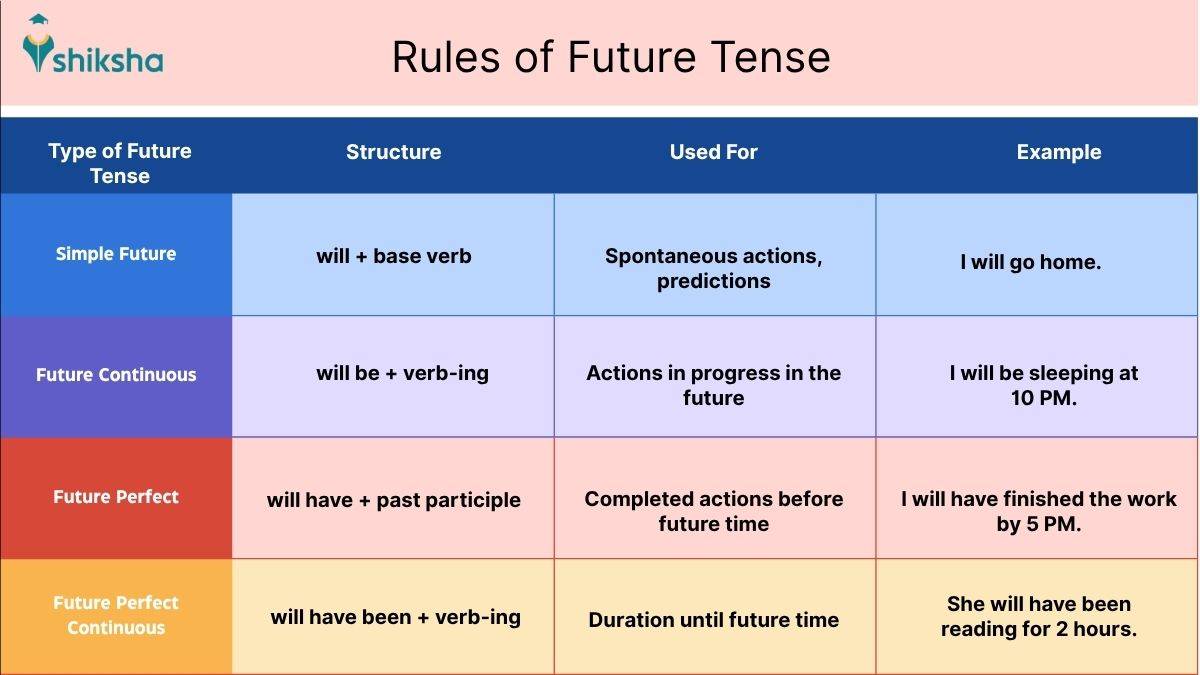 shiksha

Rules of Future Tense

| Type of Future Tense | Structure | Used For | Example |
|---|---|---|---|
| Simple Future | will + base verb | Spontaneous actions, predictions | I will go home. |
| Future Continuous | will be + verb-ing | Actions in progress in the future | I will be sleeping at 10 PM. |
| Future Perfect | will have + past participle | Completed actions before future time | I will have finished the work by 5 PM. |
| Future Perfect Continuous | will have been + verb-ing | Duration until future time | She will have been reading for 2 hours. |